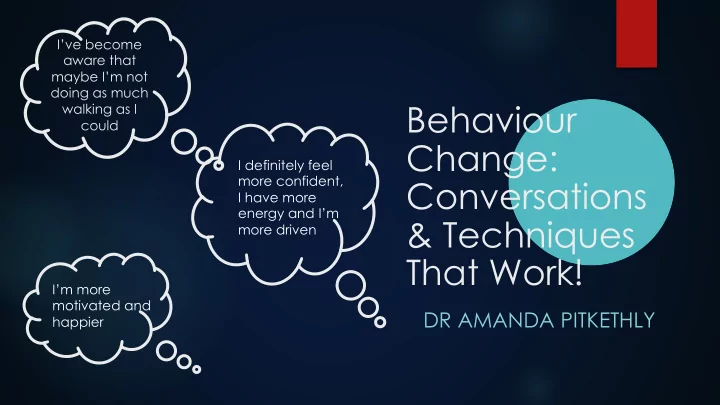 I've become aware that maybe I'm not doing as much walking as I could

I definitely feel more confident, I have more energy and I'm more driven

I'm more motivated and happier

Behaviour Change: Conversations & Techniques That Work!

DR AMANDA PITKETHLY